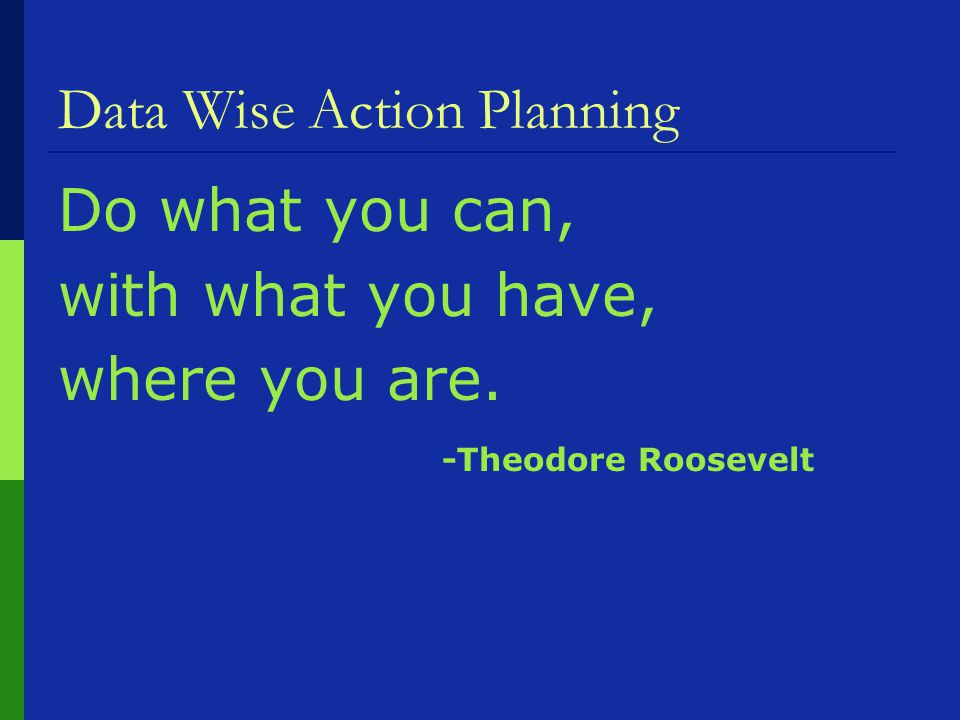 Data Wise Action Planning

Do what you can,
with what you have,
where you are.

-Theodore Roosevelt